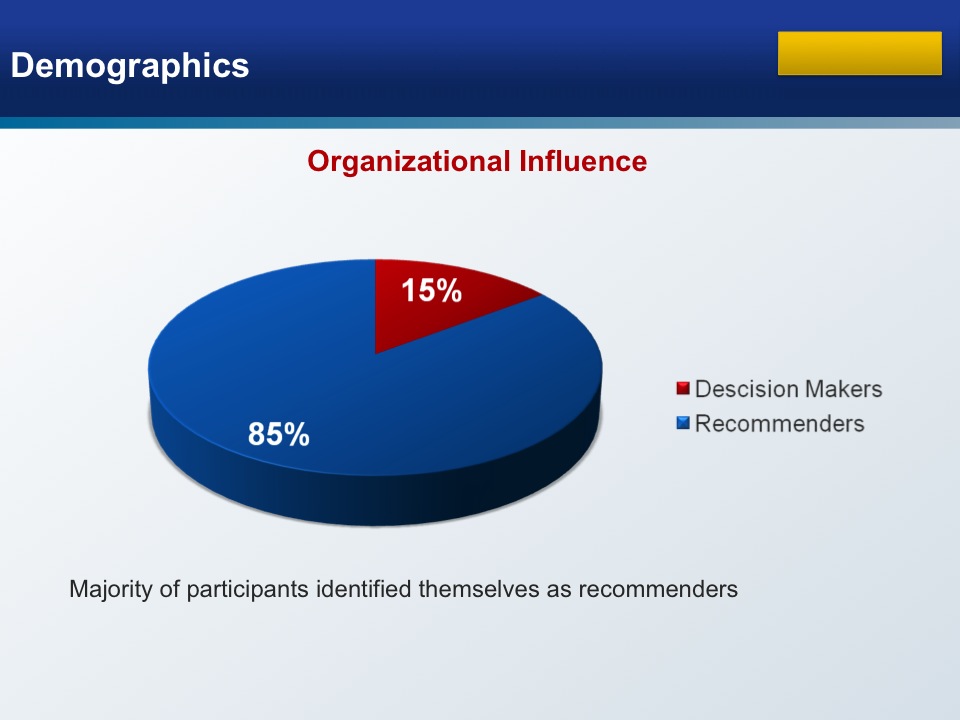 Demographics

Organizational Influence

15%

85%

Descision Makers
Recommenders

Majority of participants identified themselves as recommenders